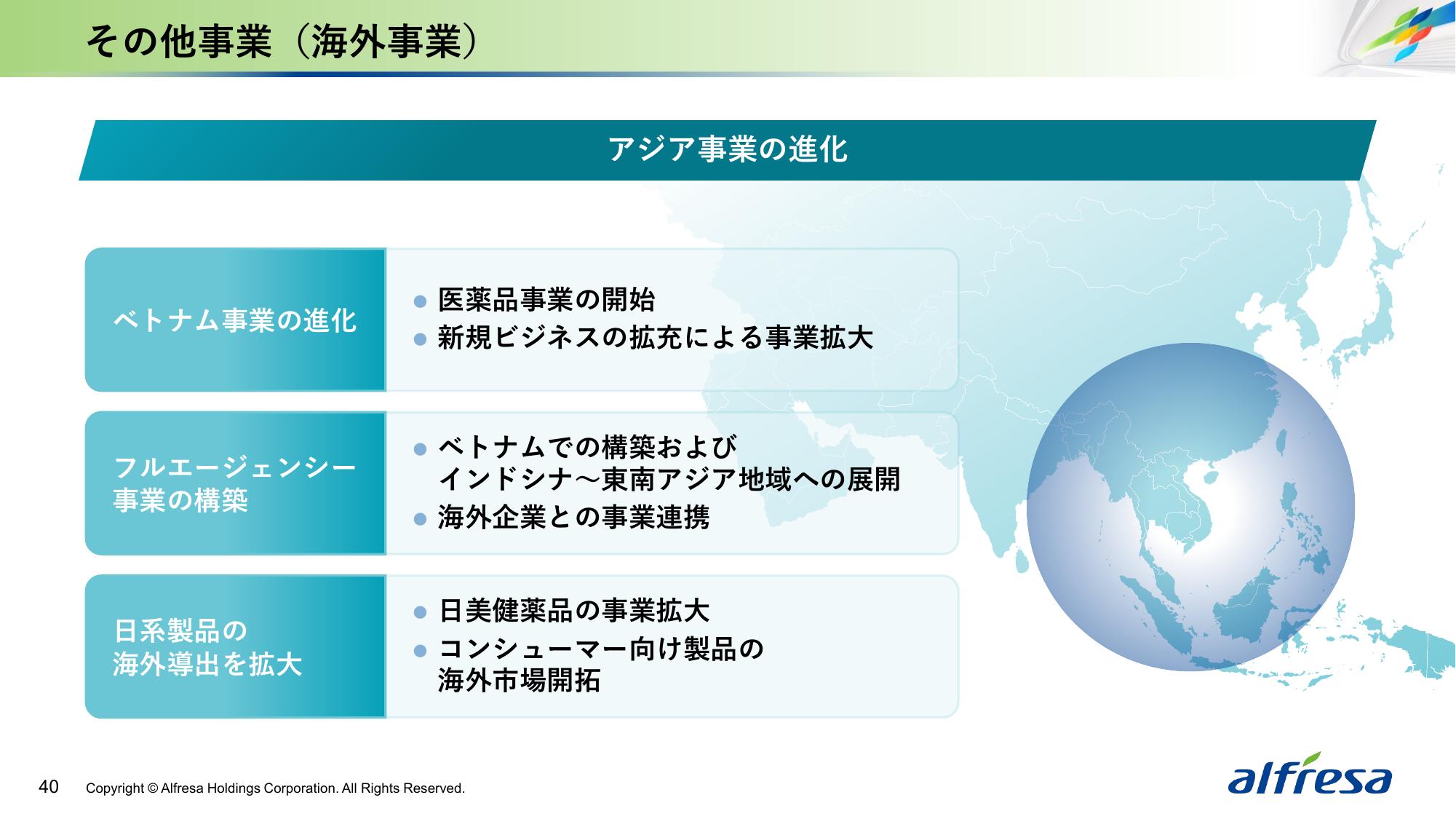 その他事業（海外事業）

アジア事業の進化

ベトナム事業の進化

● 医薬品事業の開始
● 新規ビジネスの拡充による事業拡大

フルエージェンシー事業の構築

● ベトナムでの構築およびインドシナ～東南アジア地域への展開
● 海外企業との事業連携

日系製品の海外導出を拡大

● 日美健薬品の事業拡大
● コンシューマー向け製品の海外市場開拓

40

Copyright © Alfresa Holdings Corporation. All Rights Reserved.

alfresa